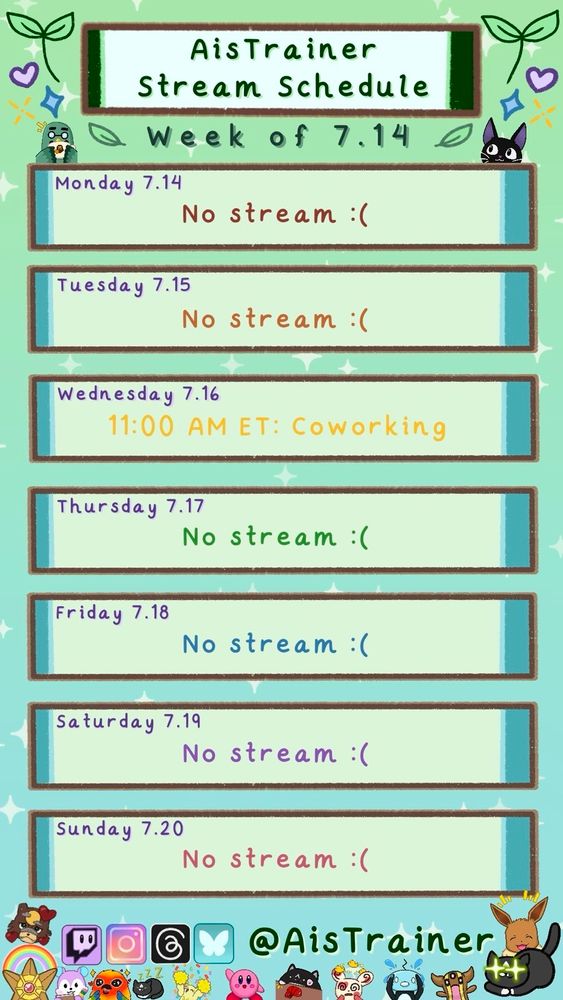 AisTrainer
Stream Schedule

Week of 7.14

Monday 7.14
No stream :(

Tuesday 7.15
No stream :(

Wednesday 7.16
11:00 AM ET: Coworking

Thursday 7.17
No stream :(

Friday 7.18
No stream :(

Saturday 7.19
No stream :(

Sunday 7.20
No stream :(

@AisTrainer